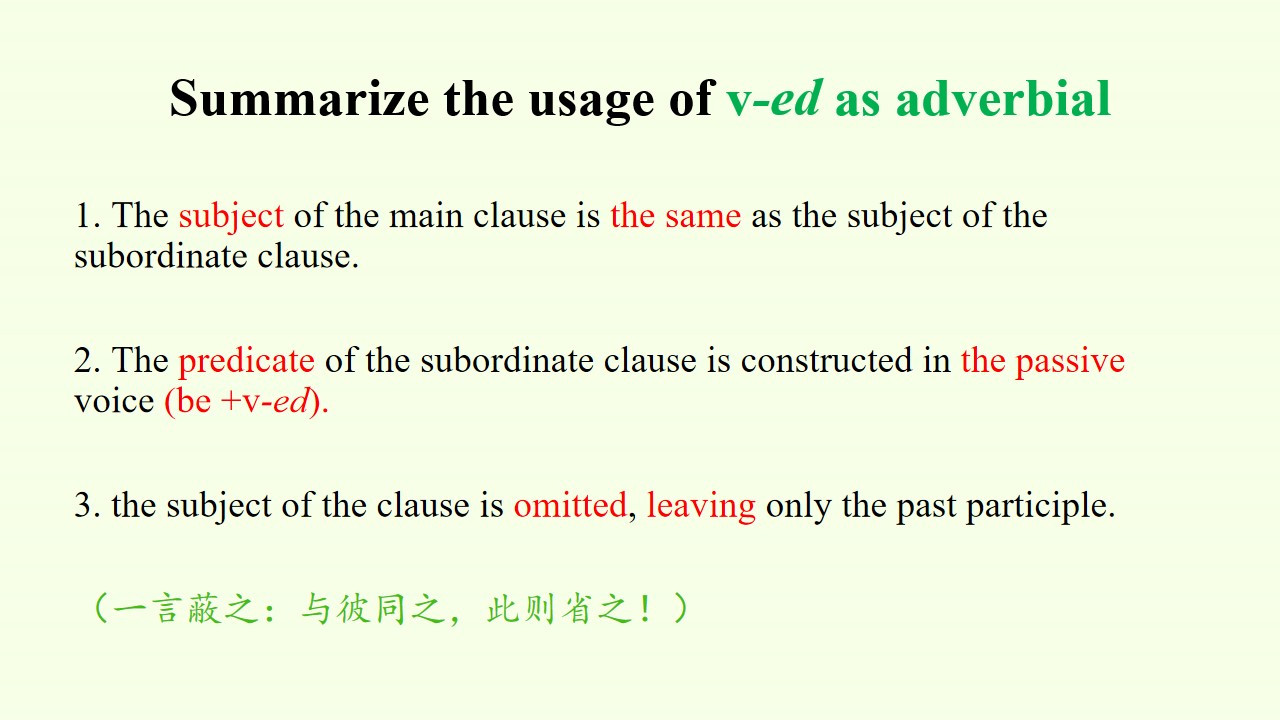 Summarize the usage of v-ed as adverbial

1. The subject of the main clause is the same as the subject of the subordinate clause.

2. The predicate of the subordinate clause is constructed in the passive voice (be +v-ed).

3. the subject of the clause is omitted, leaving only the past participle.

（一言蔽之：与彼同之，此则省之！）